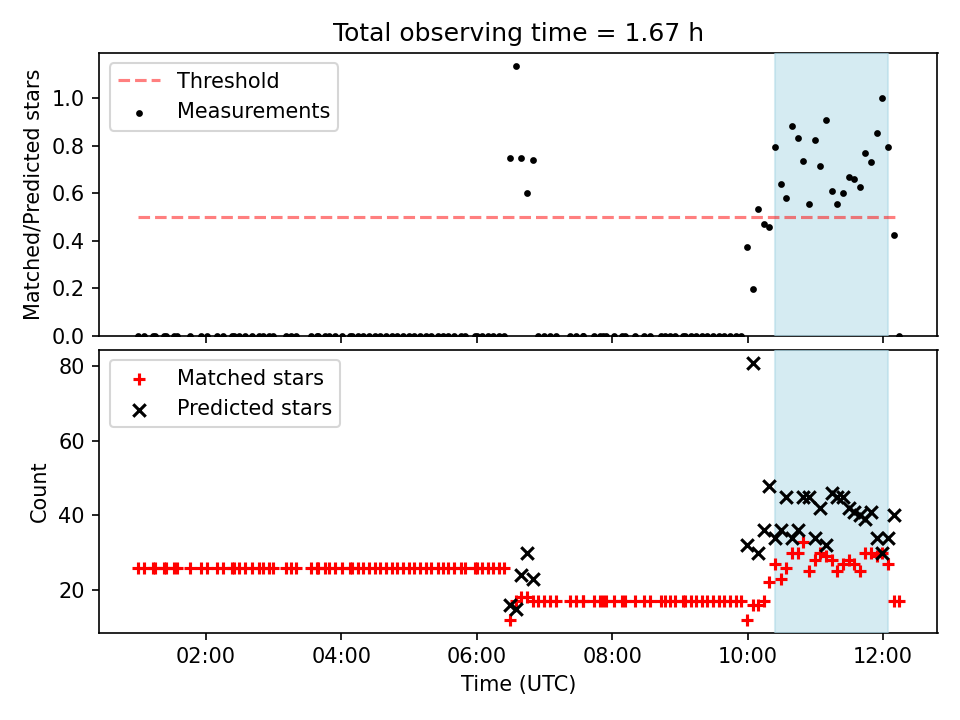 Total observing time = 1.67 h

Threshold
Measurements

Matched/Predicted stars

1.0
0.8
0.6
0.4
0.2
0.0

Matched stars
Predicted stars

Count

80
60
40
20

02:00
04:00
06:00
08:00
10:00
12:00

Time (UTC)